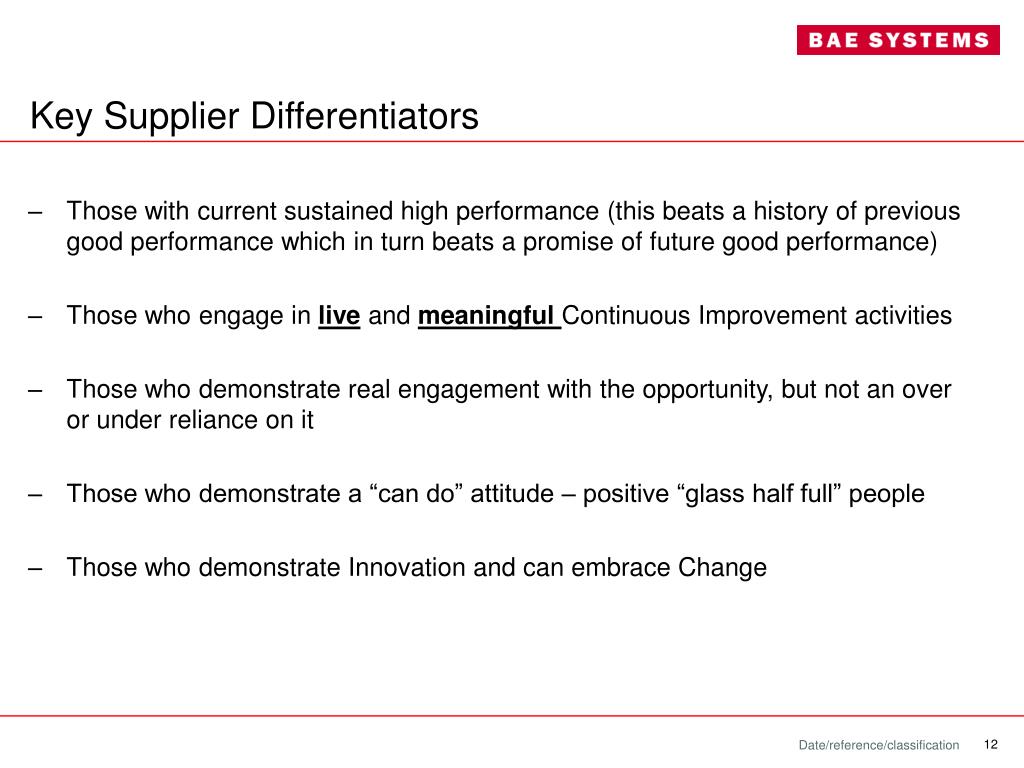 BAE SYSTEMS

Key Supplier Differentiators

– Those with current sustained high performance (this beats a history of previous good performance which in turn beats a promise of future good performance)

– Those who engage in live and meaningful Continuous Improvement activities

– Those who demonstrate real engagement with the opportunity, but not an over or under reliance on it

– Those who demonstrate a “can do” attitude – positive “glass half full” people

– Those who demonstrate Innovation and can embrace Change

Date/reference/classification 12